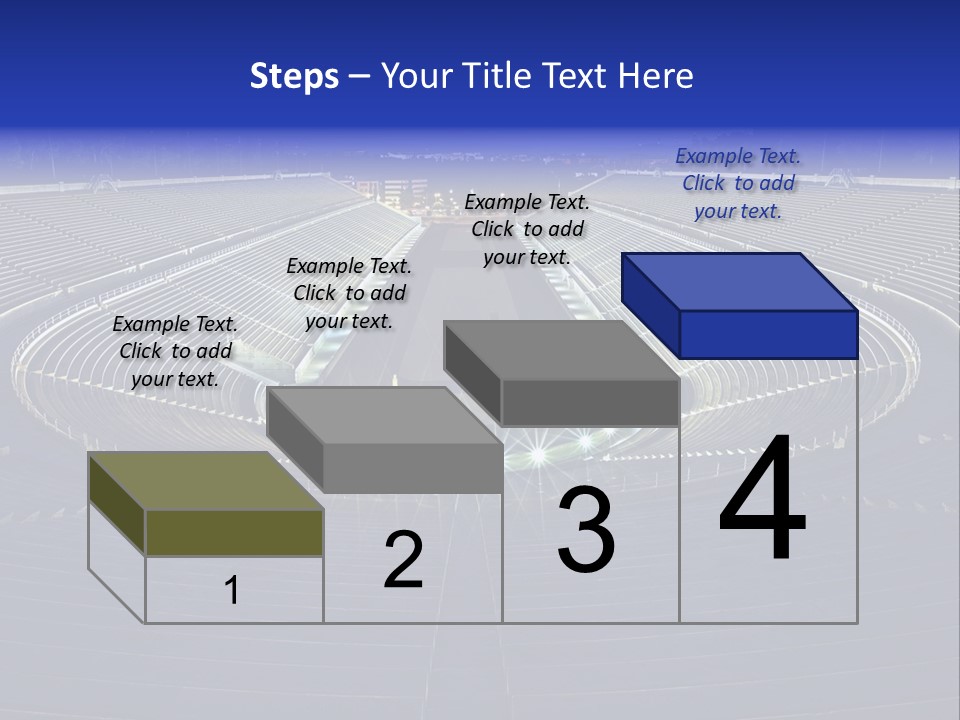 Steps – Your Title Text Here

Example Text. Click to add your text.

Example Text. Click to add your text.

Example Text. Click to add your text.

Example Text. Click to add your text.

1

2

3

4